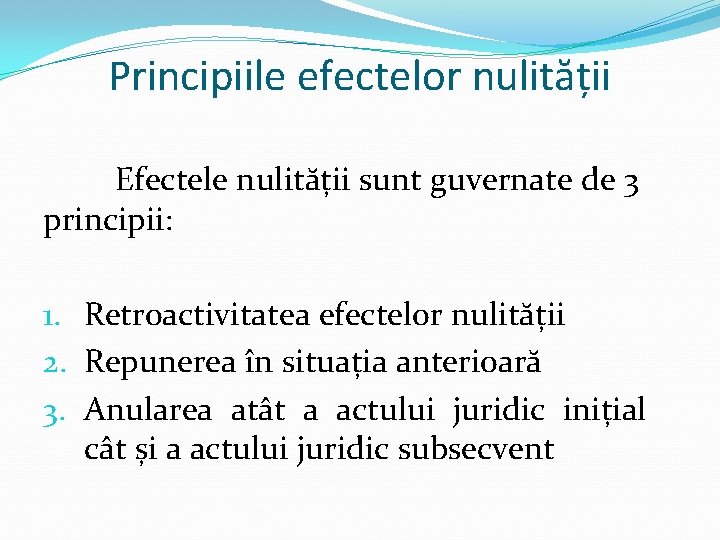 Principiile efectelor nulității

Efectele nulității sunt guvernate de 3 principii:

1. Retroactivitatea efectelor nulității
2. Repunerea în situația anterioară
3. Anularea atât a actului juridic inițial cât și a actului juridic subsecvent